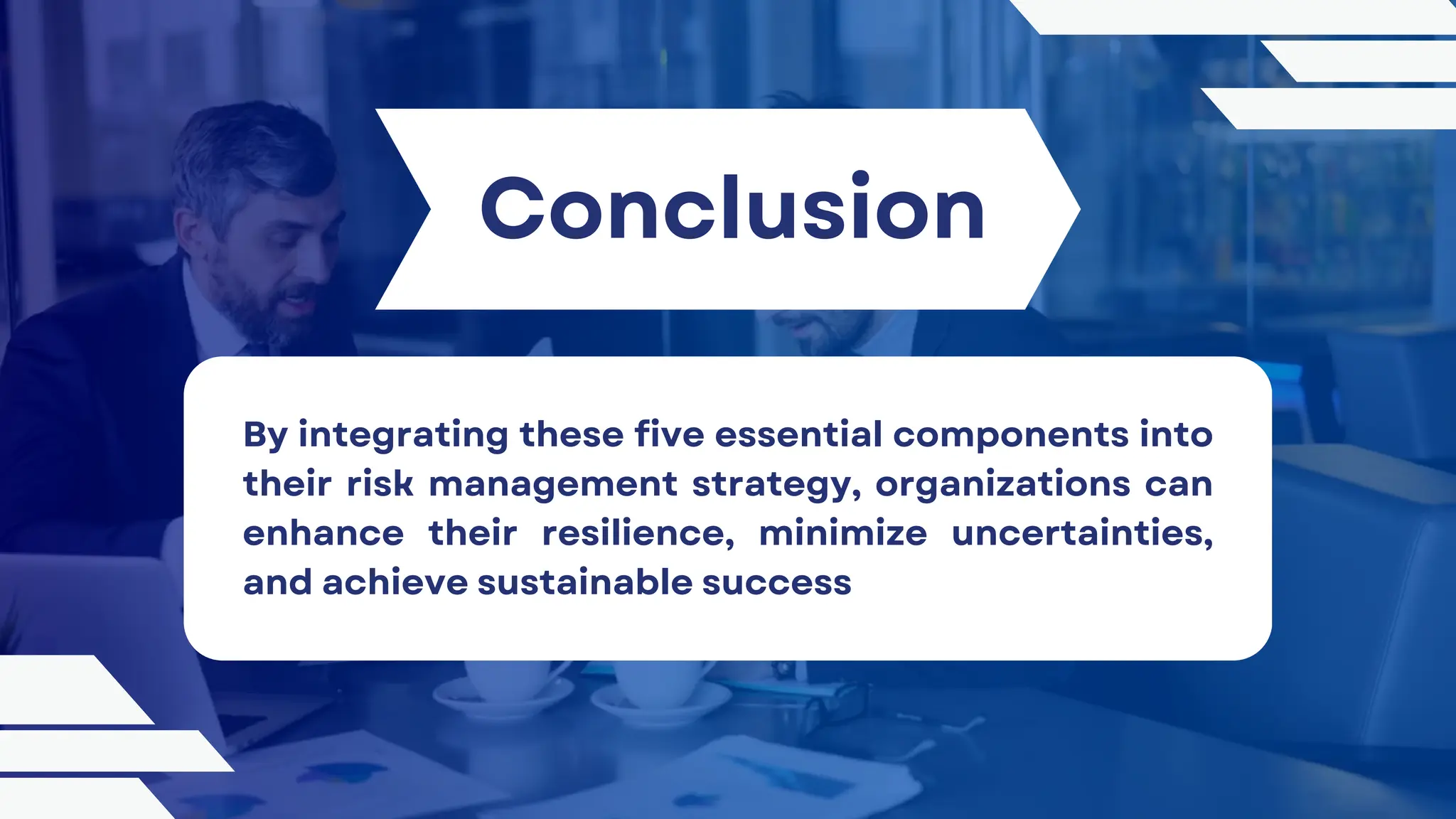 Conclusion

By integrating these five essential components into their risk management strategy, organizations can enhance their resilience, minimize uncertainties, and achieve sustainable success